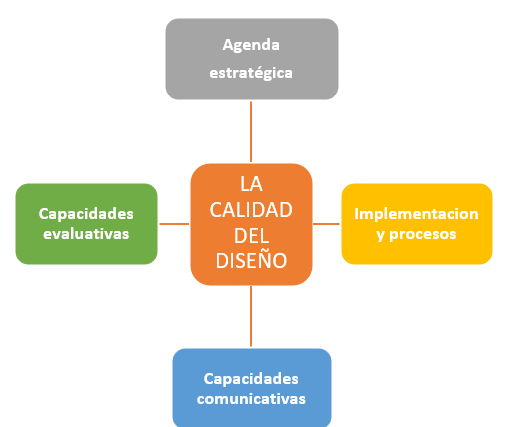 Agenda estratégica

Capacidades evaluativas

LA CALIDAD DEL DISEÑO

Implementacion y procesos

Capacidades comunicativas